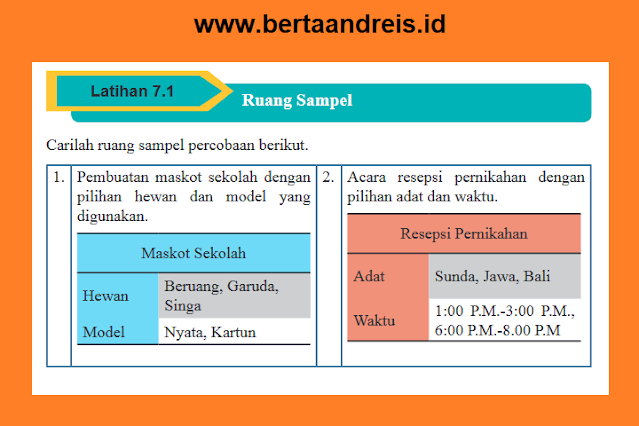 www.bertaandreis.id

Latihan 7.1

Ruang Sampel

Carilah ruang sampel percobaan berikut.

1. Pembuatan maskot sekolah dengan pilihan hewan dan model yang digunakan.

| Maskot Sekolah | |
|---|---|
| Hewan | Beruang, Garuda, Singa |
| Model | Nyata, Kartun |

2. Acara resepsi pernikahan dengan pilihan adat dan waktu.

| Resepsi Pernikahan | |
|---|---|
| Adat | Sunda, Jawa, Bali |
| Waktu | 1:00 P.M.-3:00 P.M., 6:00 P.M.-8.00 P.M |